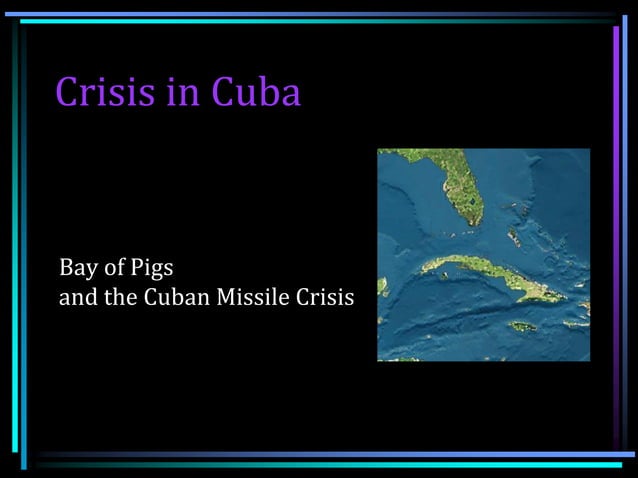 Crisis in Cuba

Bay of Pigs
and the Cuban Missile Crisis